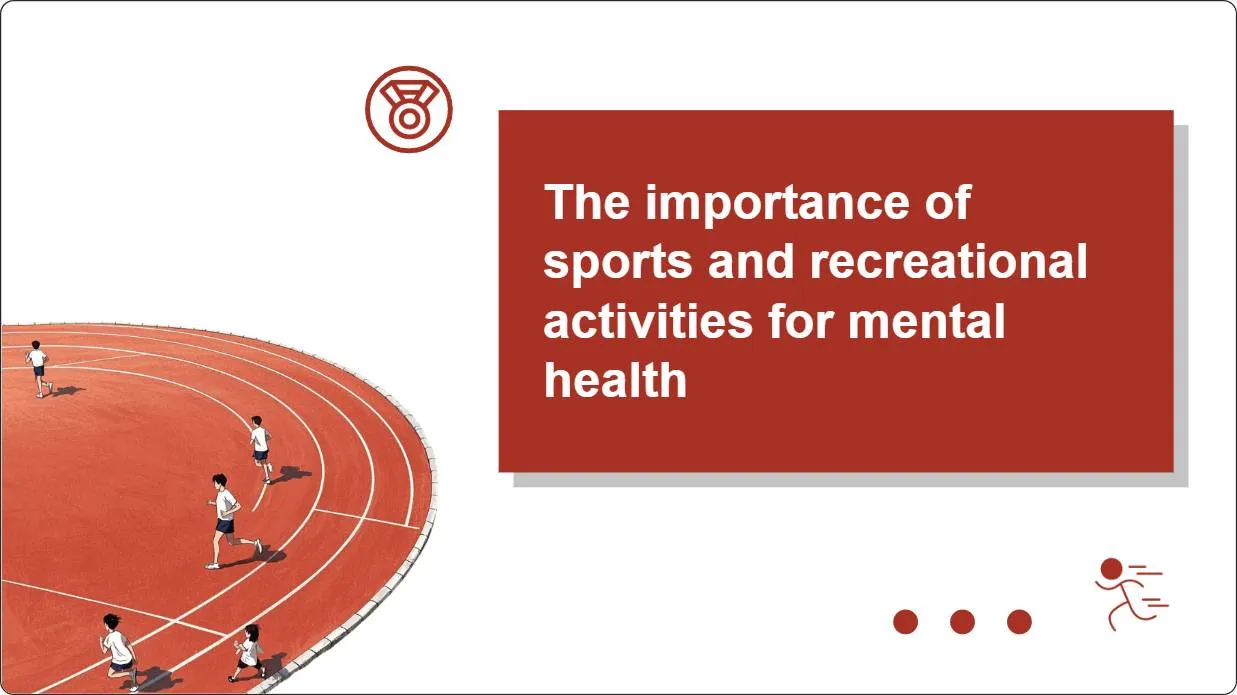 The importance of sports and recreational activities for mental health